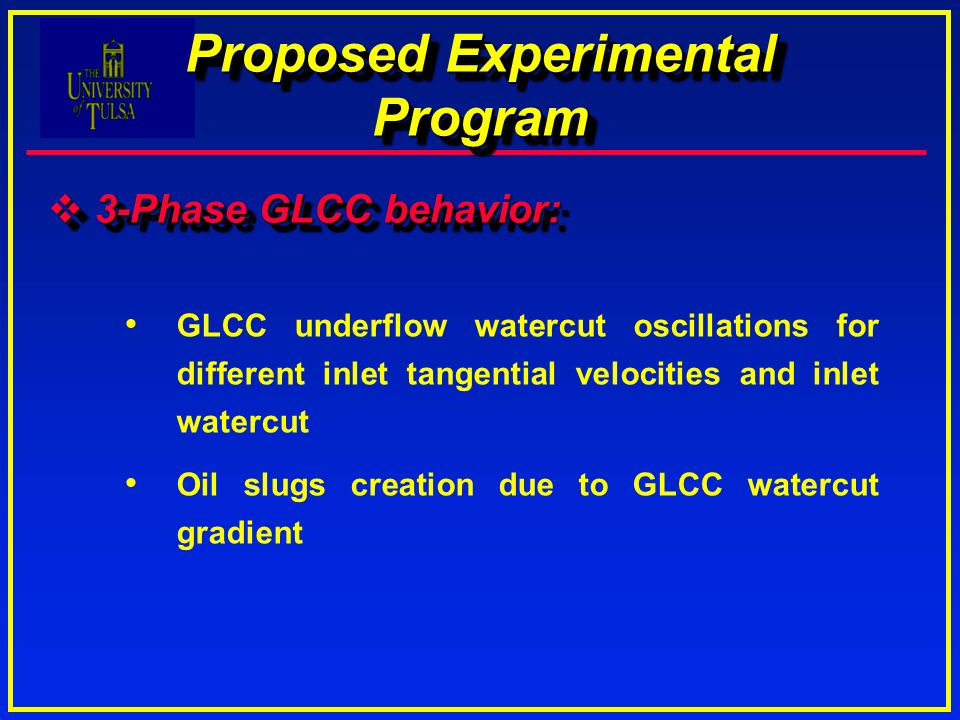 THE UNIVERSITY of TULSA

Proposed Experimental Program

❖ 3-Phase GLCC behavior:

• GLCC underflow watercut oscillations for different inlet tangential velocities and inlet watercut

• Oil slugs creation due to GLCC watercut gradient